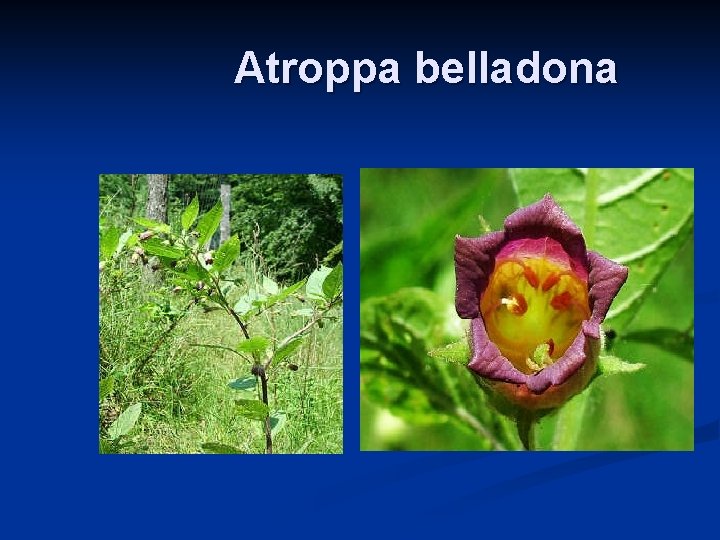 Atroppa belladona